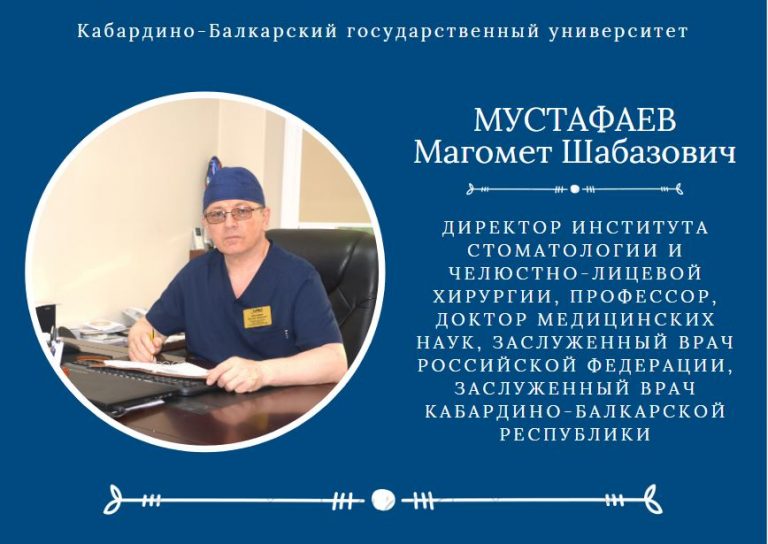 Кабардино-Балкарский государственный университет

МУСТАФАЕВ
Магомет Шабазович

ДИРЕКТОР ИНСТИТУТА СТОМАТОЛОГИИ И ЧЕЛЮСТНО-ЛИЦЕВОЙ ХИРУРГИИ, ПРОФЕССОР, ДОКТОР МЕДИЦИНСКИХ НАУК, ЗАСЛУЖЕННЫЙ ВРАЧ РОССИЙСКОЙ ФЕДЕРАЦИИ, ЗАСЛУЖЕННЫЙ ВРАЧ КАБАРДИНО-БАЛКАРСКОЙ РЕСПУБЛИКИ